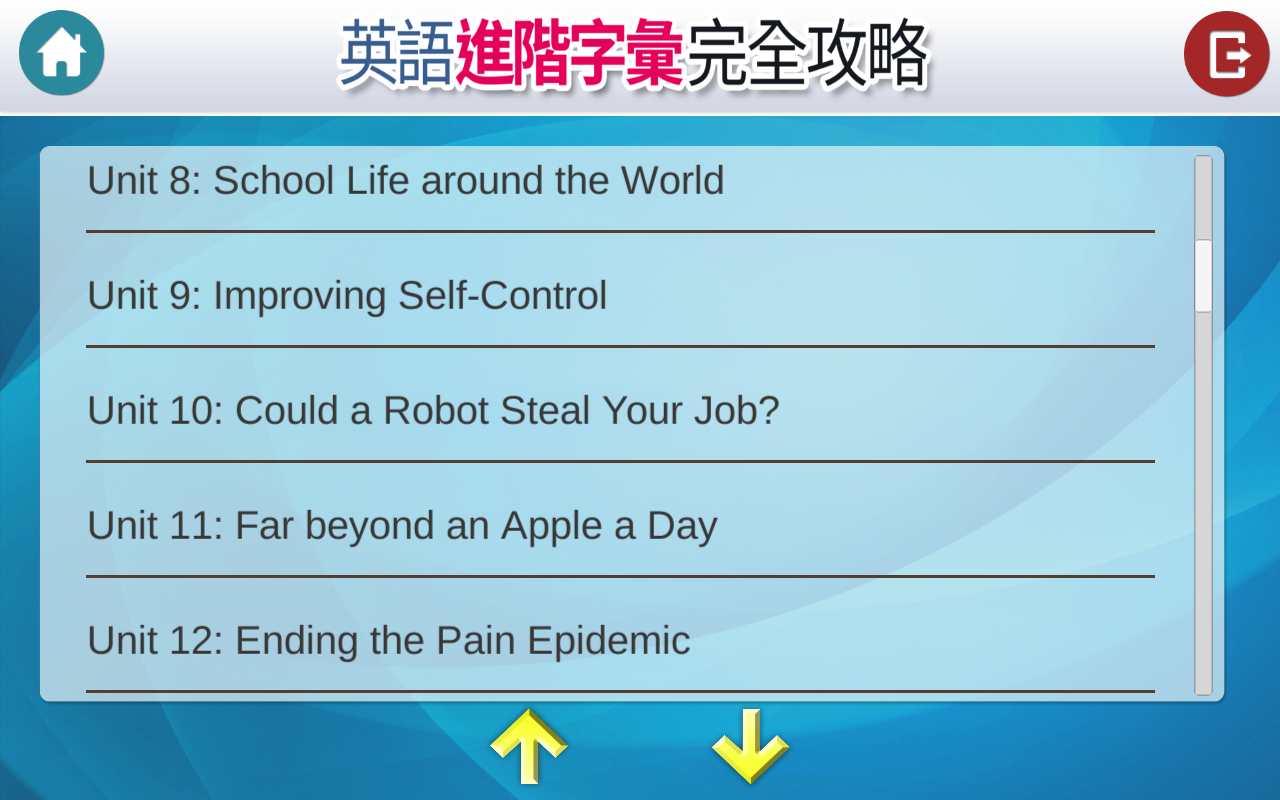 英語進階字彙完全攻略

Unit 8: School Life around the World

Unit 9: Improving Self-Control

Unit 10: Could a Robot Steal Your Job?

Unit 11: Far beyond an Apple a Day

Unit 12: Ending the Pain Epidemic